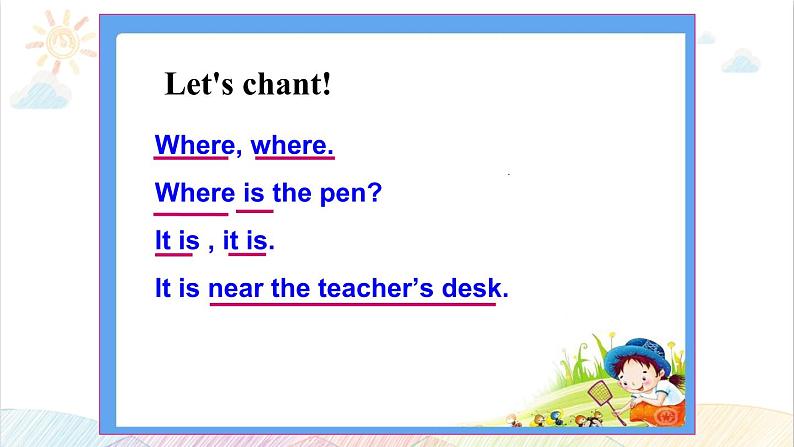 Let's chant!

Where, where.

Where is the pen?

It is , it is.

It is near the teacher’s desk.